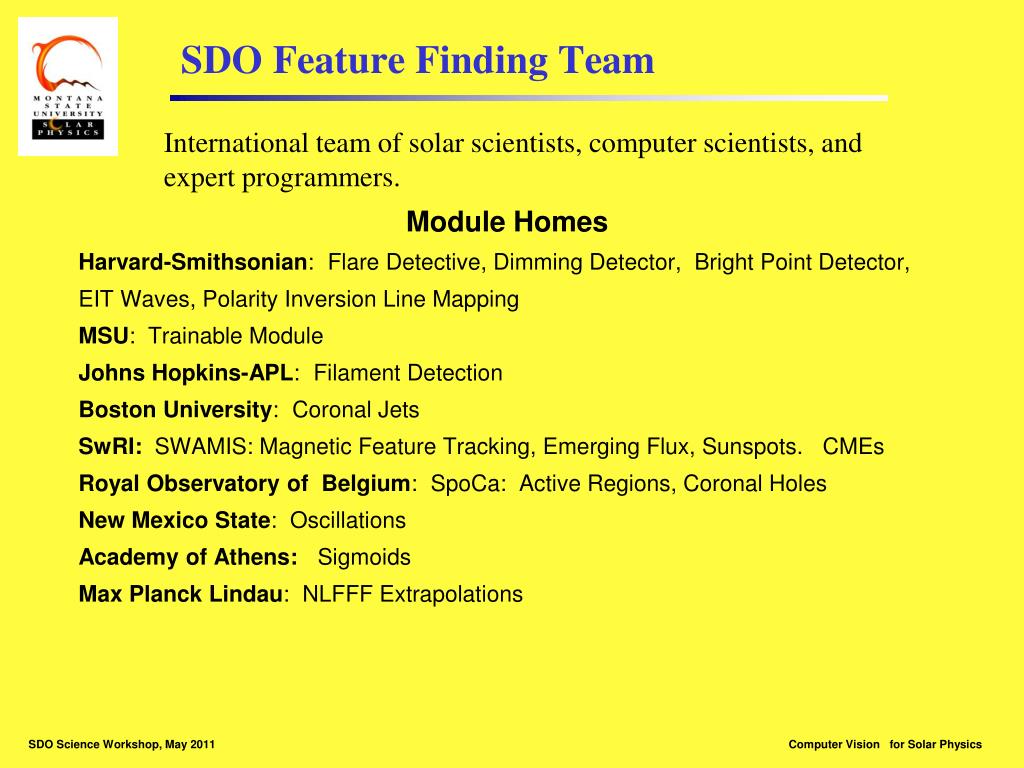 MONTANA STATE UNIVERSITY SOLAR PHYSICS

SDO Feature Finding Team

International team of solar scientists, computer scientists, and expert programmers.

Module Homes

Harvard-Smithsonian: Flare Detective, Dimming Detector, Bright Point Detector, EIT Waves, Polarity Inversion Line Mapping

MSU: Trainable Module

Johns Hopkins-APL: Filament Detection

Boston University: Coronal Jets

SwRI: SWAMIS: Magnetic Feature Tracking, Emerging Flux, Sunspots. CMEs

Royal Observatory of Belgium: SpoCa: Active Regions, Coronal Holes

New Mexico State: Oscillations

Academy of Athens: Sigmoids

Max Planck Lindau: NLFFF Extrapolations

SDO Science Workshop, May 2011

Computer Vision for Solar Physics